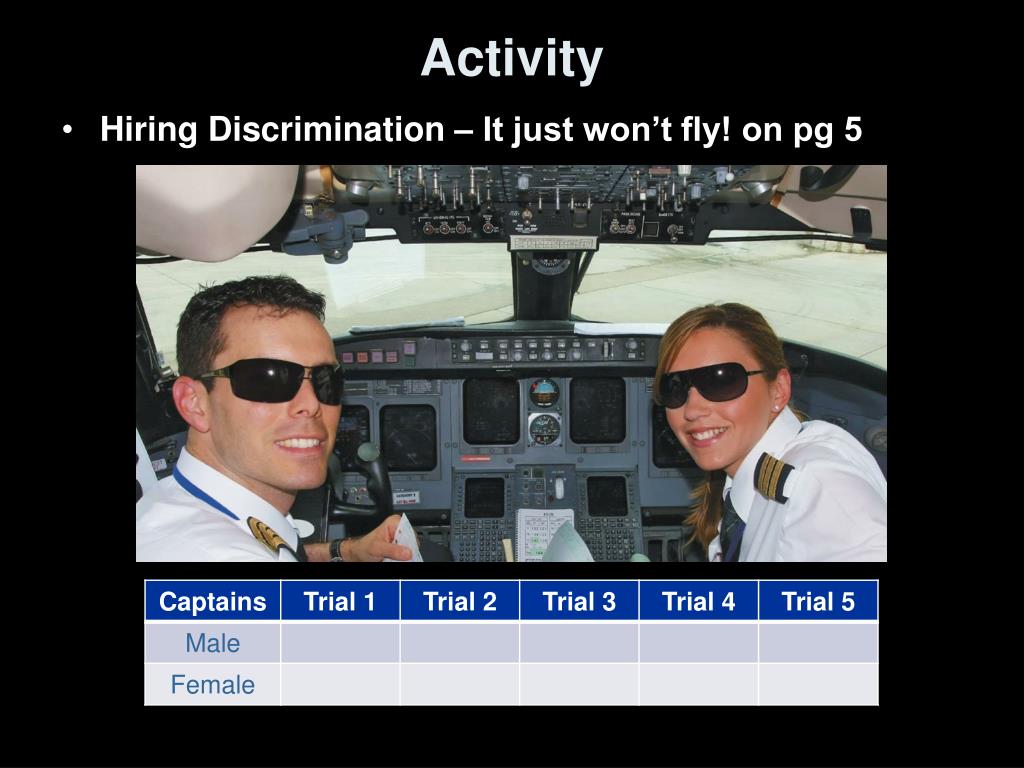 Activity

• Hiring Discrimination – It just won't fly! on pg 5

| Captains | Trial 1 | Trial 2 | Trial 3 | Trial 4 | Trial 5 |
|---|---|---|---|---|---|
| Male | | | | | |
| Female | | | | | |